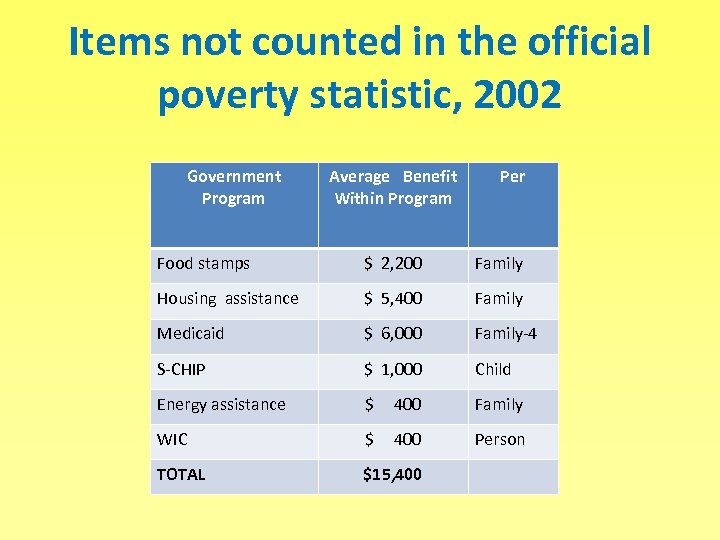 Items not counted in the official poverty statistic, 2002

| Government Program | Average Benefit Within Program | Per |
|---|---|---|
| Food stamps | \$ 2,200 | Family |
| Housing assistance | \$ 5,400 | Family |
| Medicaid | \$ 6,000 | Family-4 |
| S-CHIP | \$ 1,000 | Child |
| Energy assistance | \$ 400 | Family |
| WIC | \$ 400 | Person |
| TOTAL | \$15,400 | |